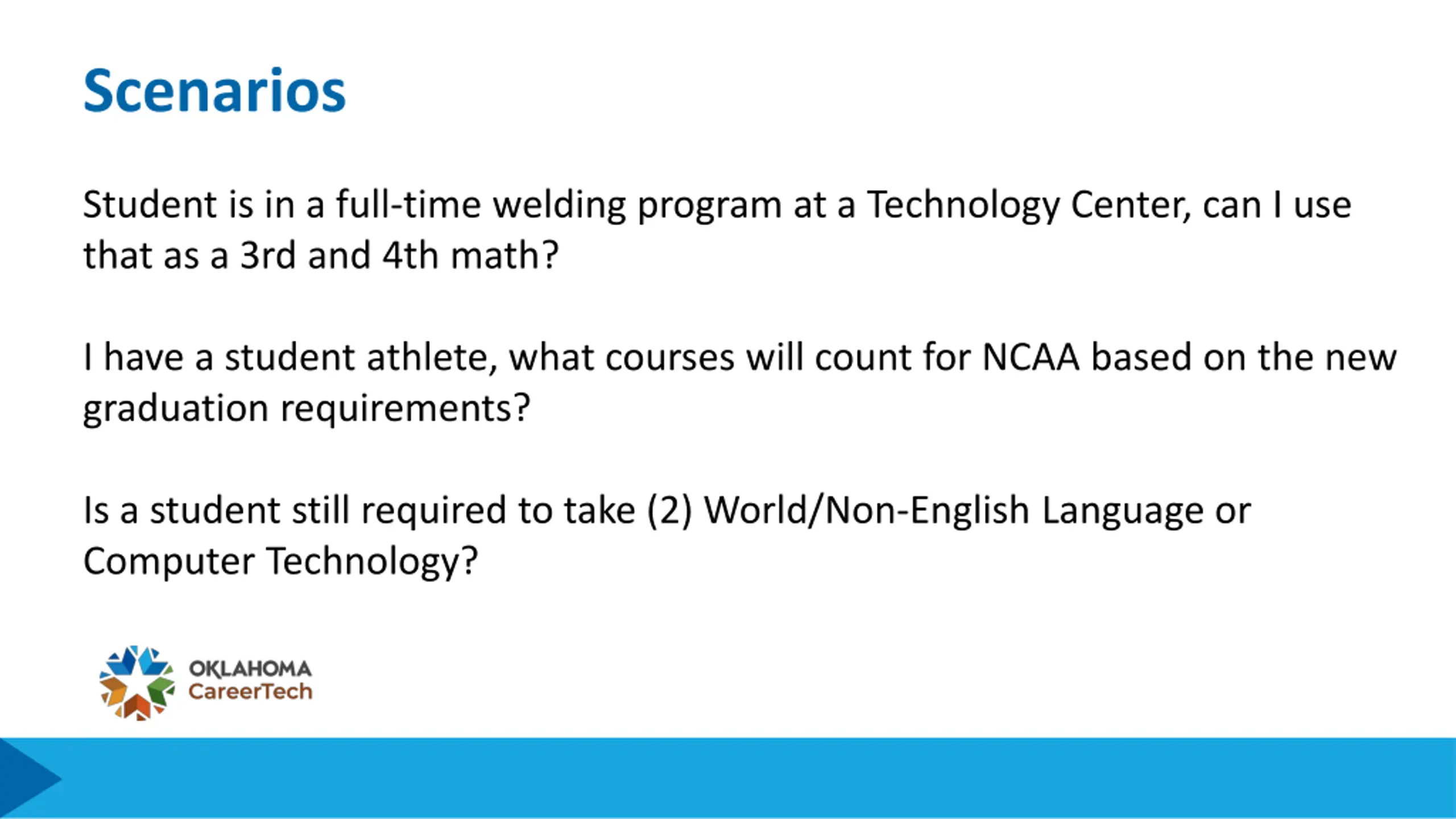 Scenarios

Student is in a full-time welding program at a Technology Center, can I use that as a 3rd and 4th math?

I have a student athlete, what courses will count for NCAA based on the new graduation requirements?

Is a student still required to take (2) World/Non-English Language or Computer Technology?

OKLAHOMA
CareerTech